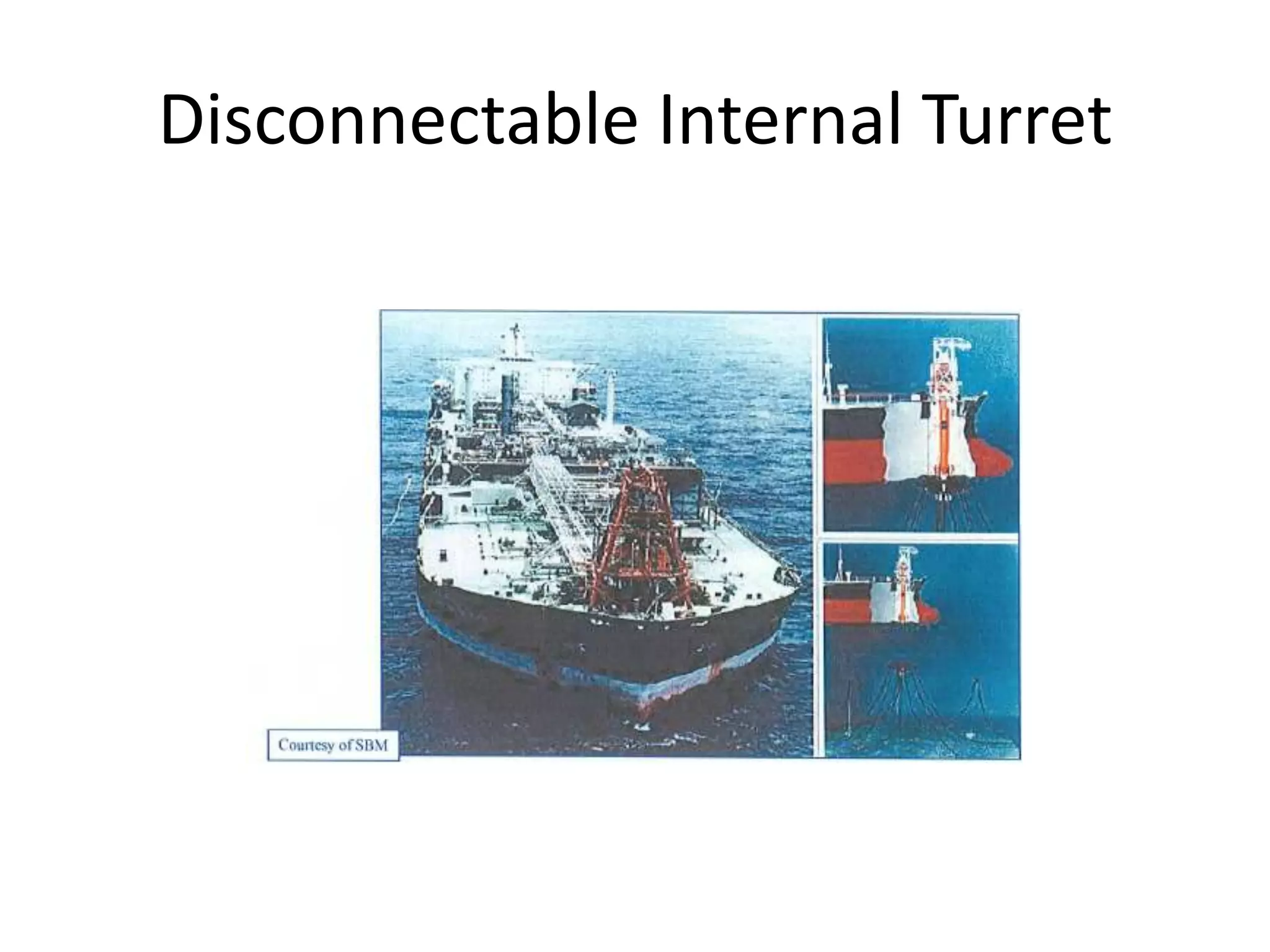 Disconnectable Internal Turret

Courtesy of SBM